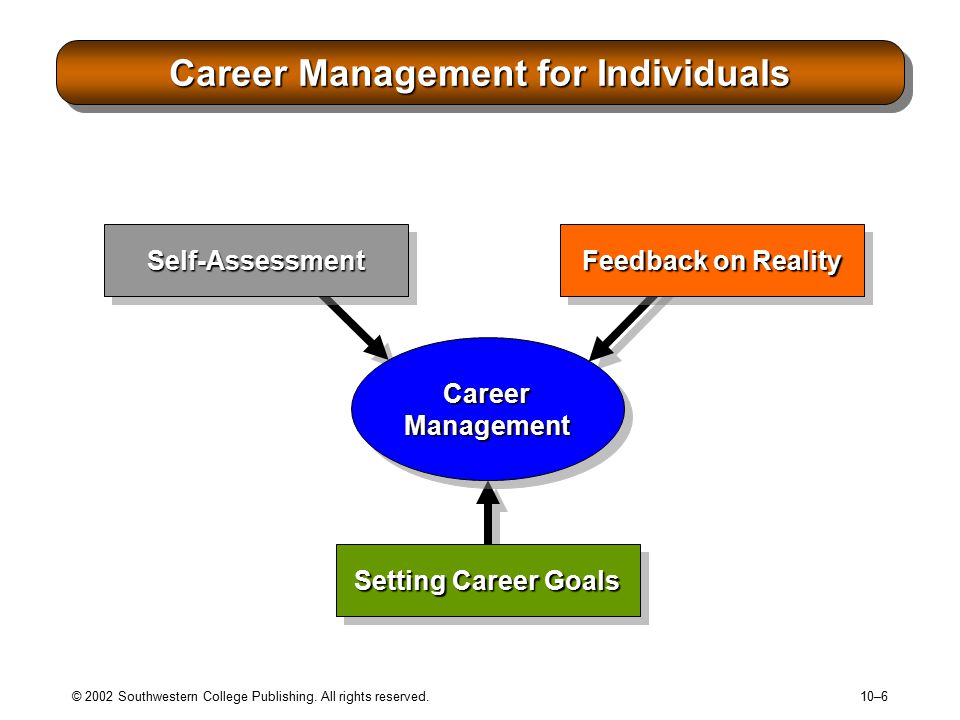 Career Management for Individuals

Self-Assessment

Feedback on Reality

Career Management

Setting Career Goals

© 2002 Southwestern College Publishing. All rights reserved.

10–6